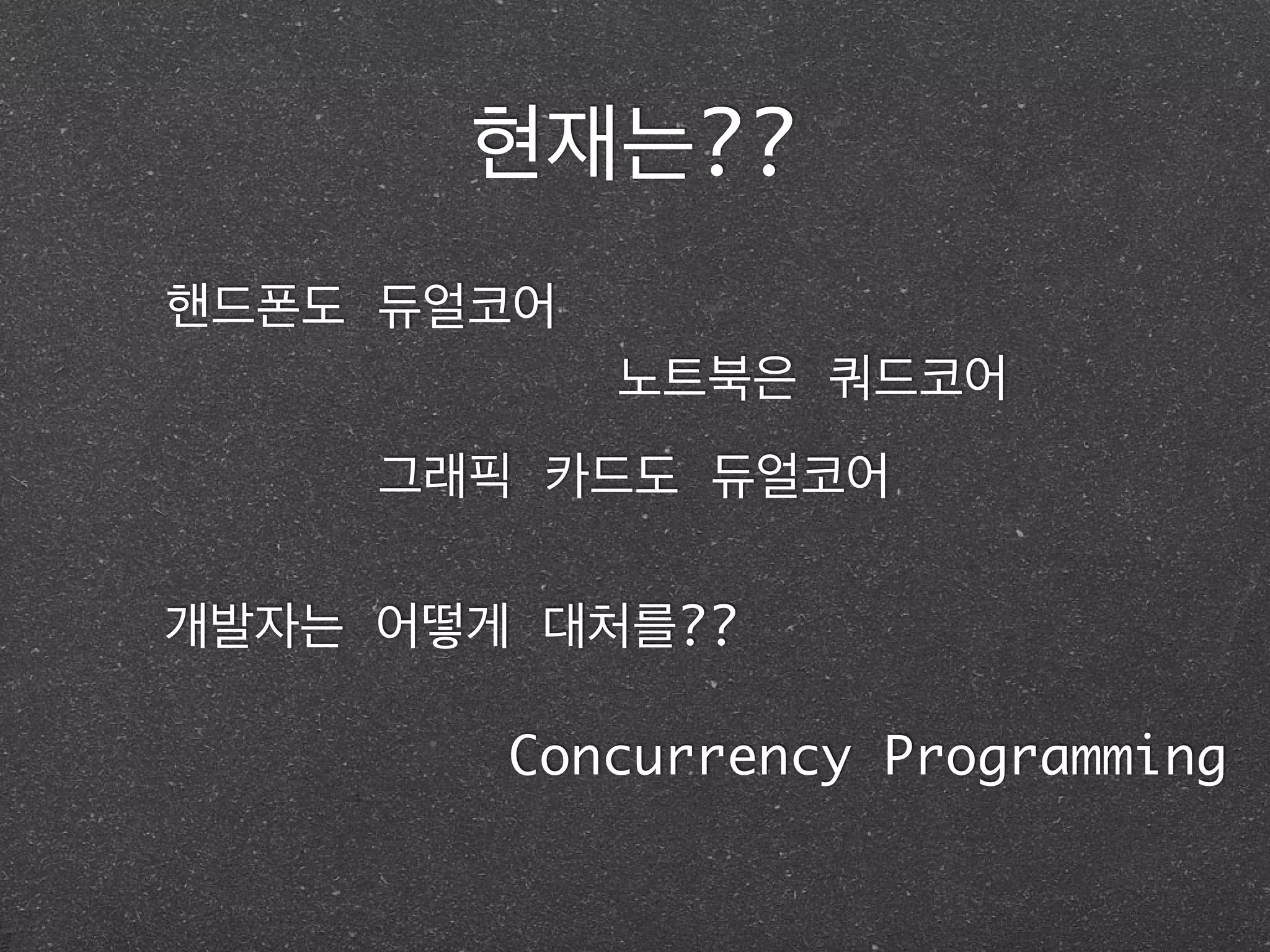 현재는??

핸드폰도 듀얼코어

노트북은 쿼드코어

그래픽 카드도 듀얼코어

개발자는 어떻게 대처를??

Concurrency Programming